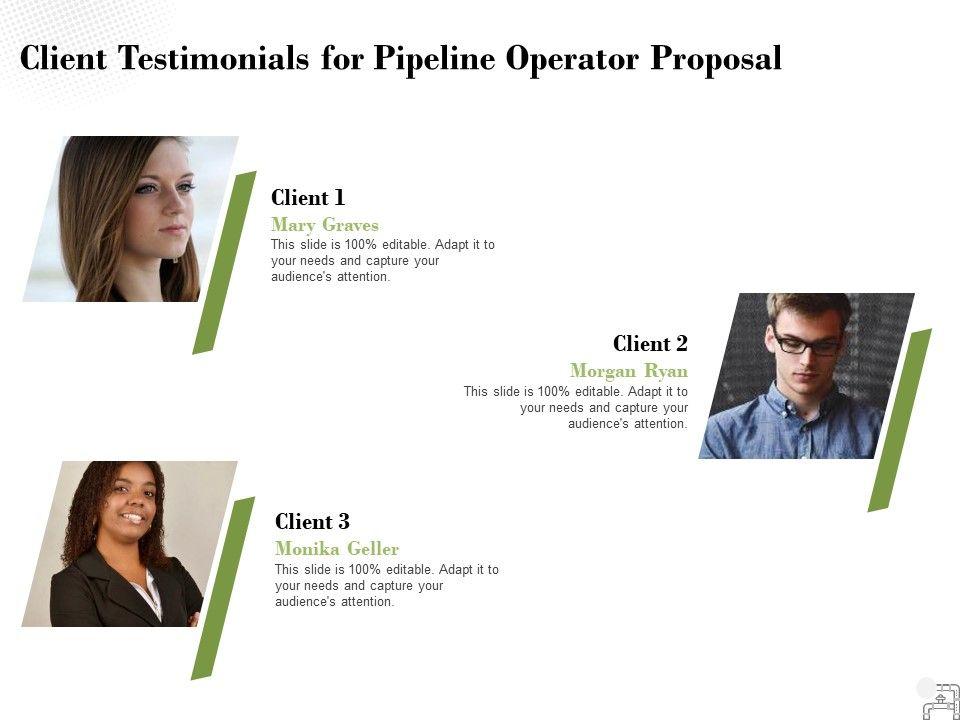 Client Testimonials for Pipeline Operator Proposal

Client 1
Mary Graves
This slide is 100% editable. Adapt it to your needs and capture your audience's attention.

Client 2
Morgan Ryan
This slide is 100% editable. Adapt it to your needs and capture your audience's attention.

Client 3
Monika Geller
This slide is 100% editable. Adapt it to your needs and capture your audience's attention.